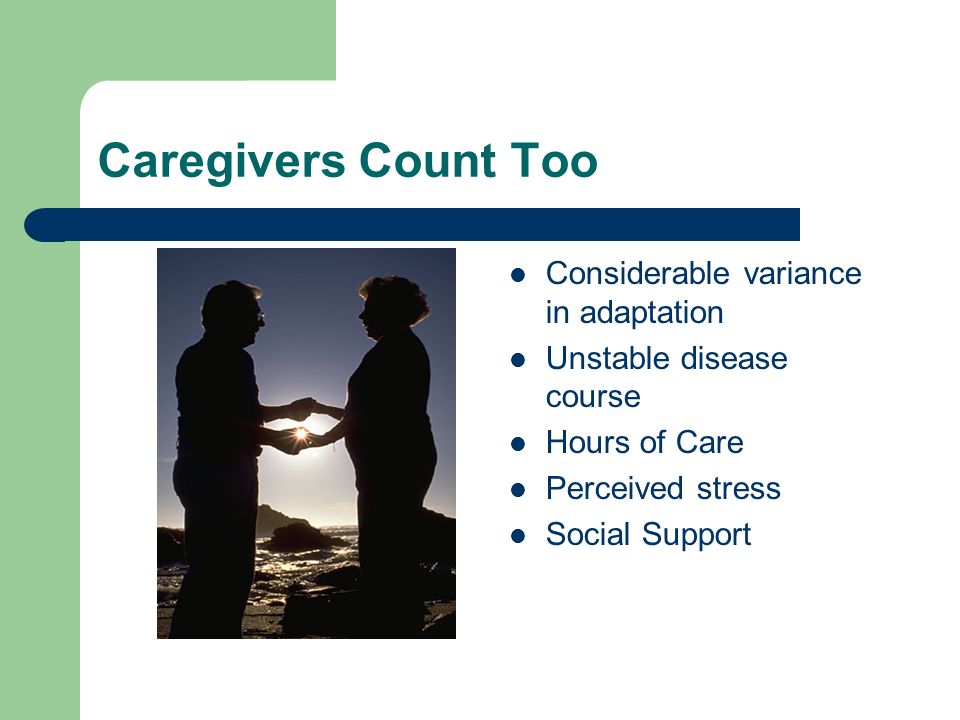 Caregivers Count Too

- Considerable variance in adaptation
- Unstable disease course
- Hours of Care
- Perceived stress
- Social Support